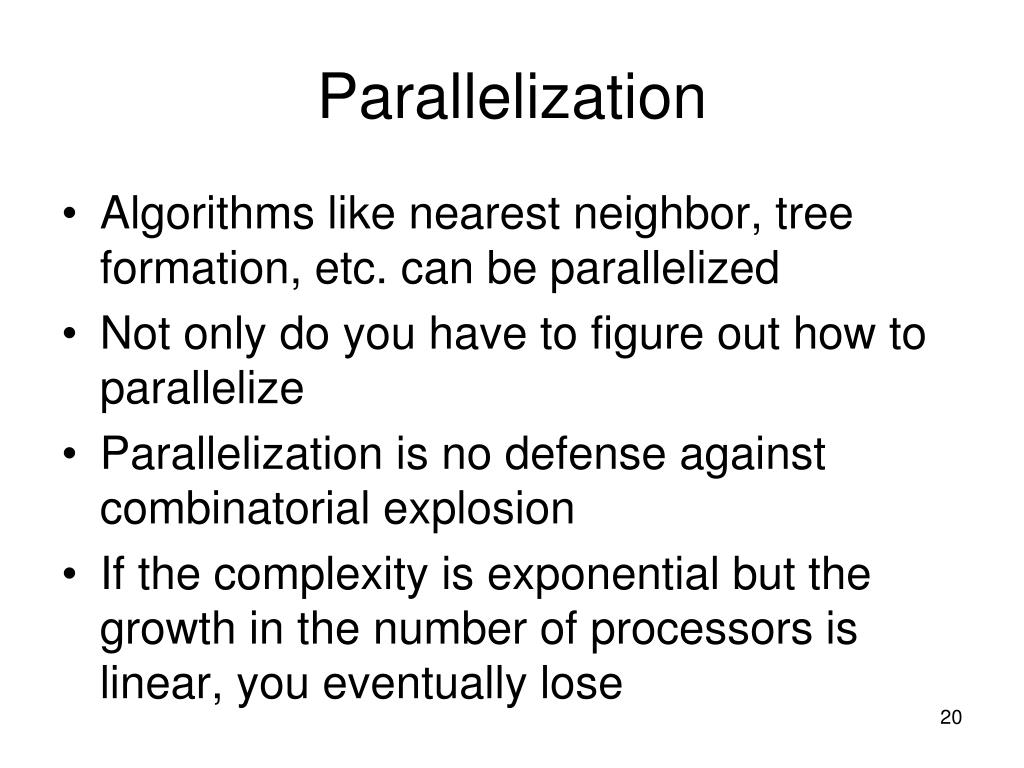 Parallelization

• Algorithms like nearest neighbor, tree formation, etc. can be parallelized
• Not only do you have to figure out how to parallelize
• Parallelization is no defense against combinatorial explosion
• If the complexity is exponential but the growth in the number of processors is linear, you eventually lose

20